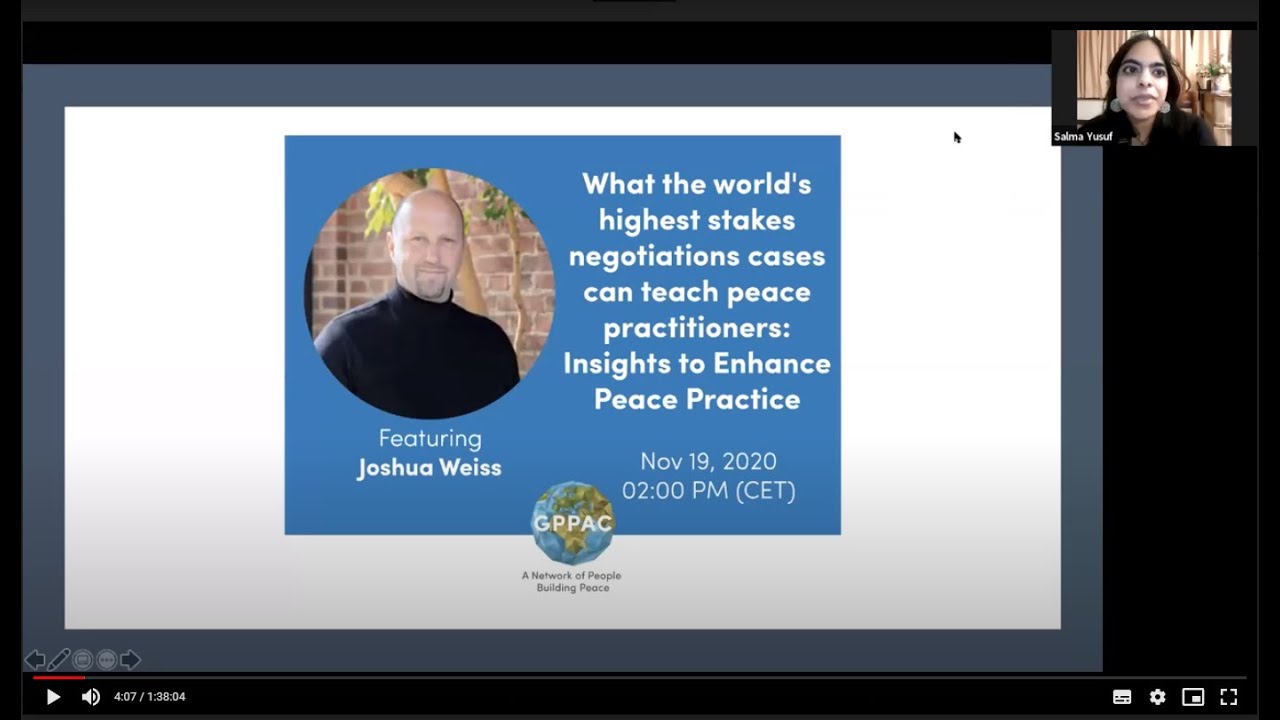 Salma Yusuf

What the world's highest stakes negotiations cases can teach peace practitioners: Insights to Enhance Peace Practice

Featuring
Joshua Weiss

Nov 19, 2020
02:00 PM (CET)

GPPAC

A Network of People Building Peace

4:07 / 1:38:04